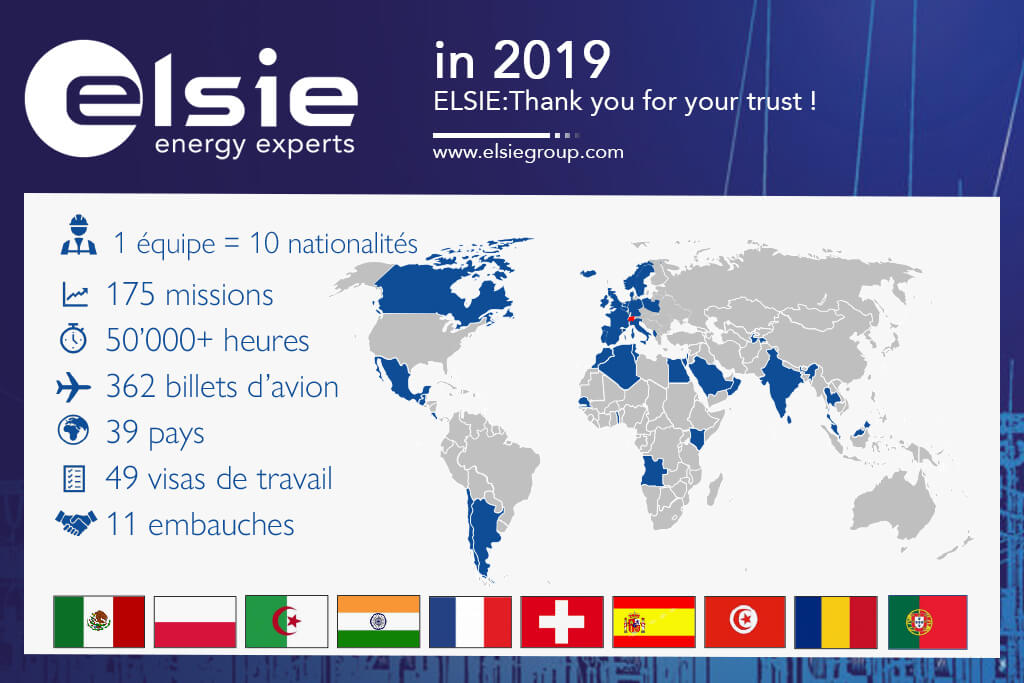 elsie
energy experts

in 2019
ELSIE:Thank you for your trust !
www.elsiegroup.com

1 équipe = 10 nationalités
175 missions
50'000+ heures
362 billets d'avion
39 pays
49 visas de travail
11 embauches